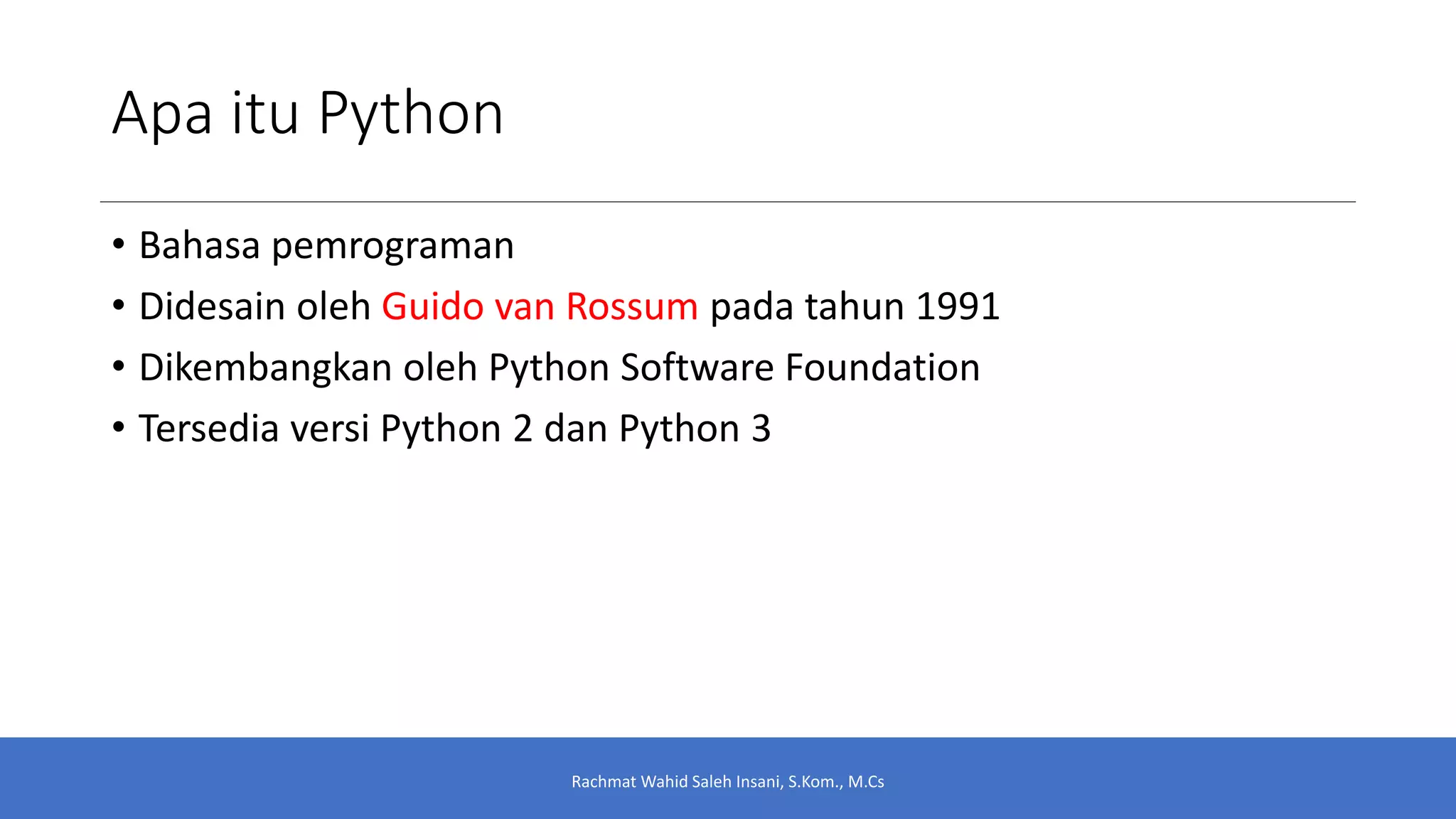 Apa itu Python

• Bahasa pemrograman
• Didesain oleh Guido van Rossum pada tahun 1991
• Dikembangkan oleh Python Software Foundation
• Tersedia versi Python 2 dan Python 3

Rachmat Wahid Saleh Insani, S.Kom., M.Cs